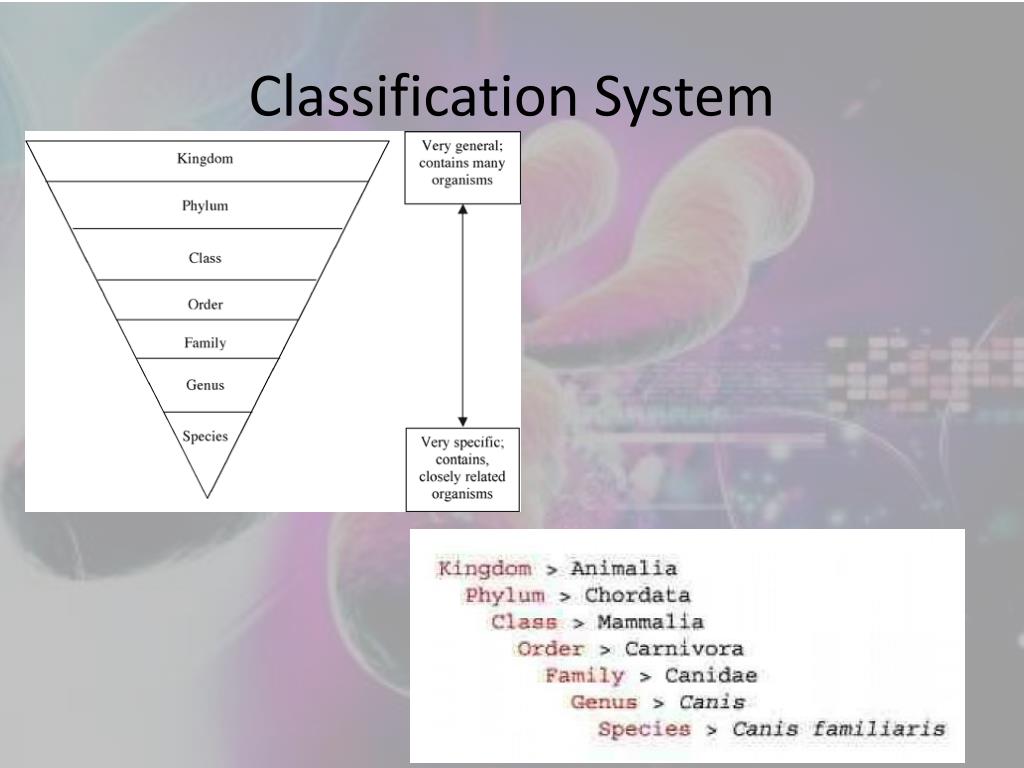 Classification System

Kingdom

Phylum

Class

Order

Family

Genus

Species

Very general; contains many organisms

Very specific; contains, closely related organisms

Kingdom > Animalia
Phylum > Chordata
Class > Mammalia
Order > Carnivora
Family > Canidae
Genus > Canis
Species > Canis familiaris